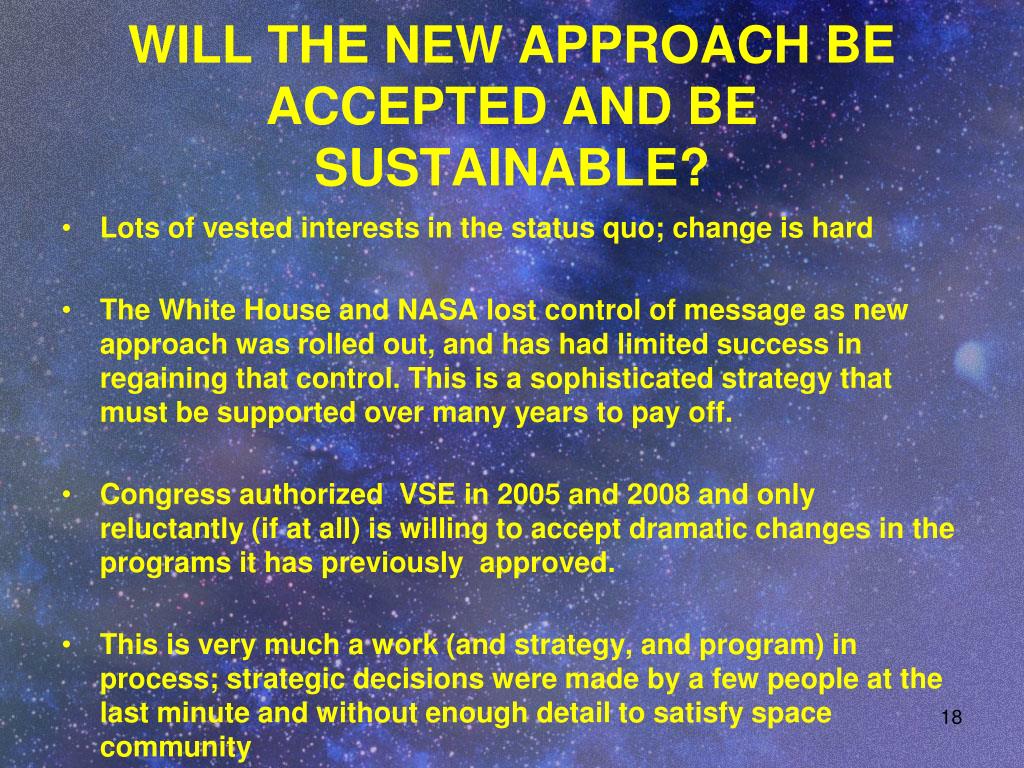 WILL THE NEW APPROACH BE ACCEPTED AND BE SUSTAINABLE?

• Lots of vested interests in the status quo; change is hard

• The White House and NASA lost control of message as new approach was rolled out, and has had limited success in regaining that control. This is a sophisticated strategy that must be supported over many years to pay off.

• Congress authorized VSE in 2005 and 2008 and only reluctantly (if at all) is willing to accept dramatic changes in the programs it has previously approved.

• This is very much a work (and strategy, and program) in process; strategic decisions were made by a few people at the last minute and without enough detail to satisfy space community

18